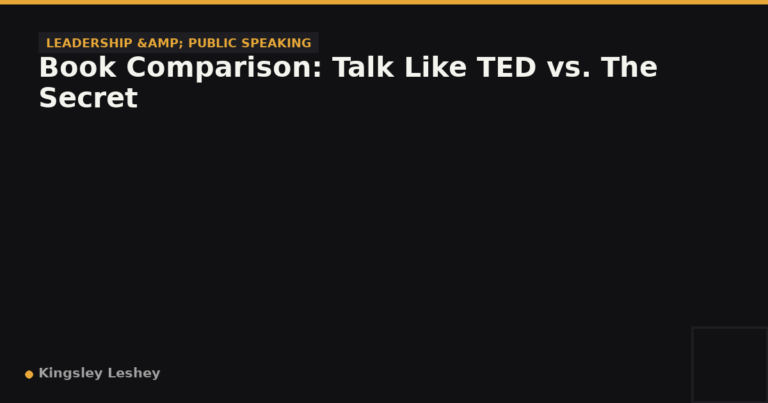 LEADERSHIP &AMP; PUBLIC SPEAKING

Book Comparison: Talk Like TED vs. The Secret

Kingsley Leshey